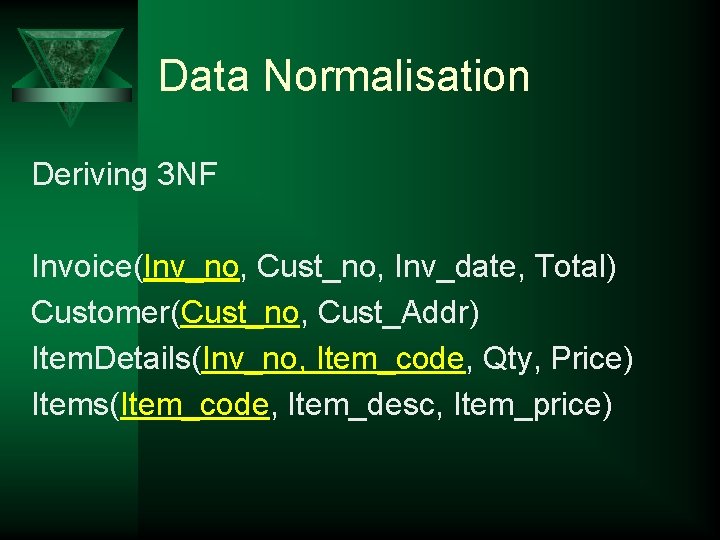 Data Normalisation

Deriving 3NF

Invoice(Inv_no, Cust_no, Inv_date, Total)
Customer(Cust_no, Cust_Addr)
ItemDetails(Inv_no, Item_code, Qty, Price)
Items(Item_code, Item_desc, Item_price)